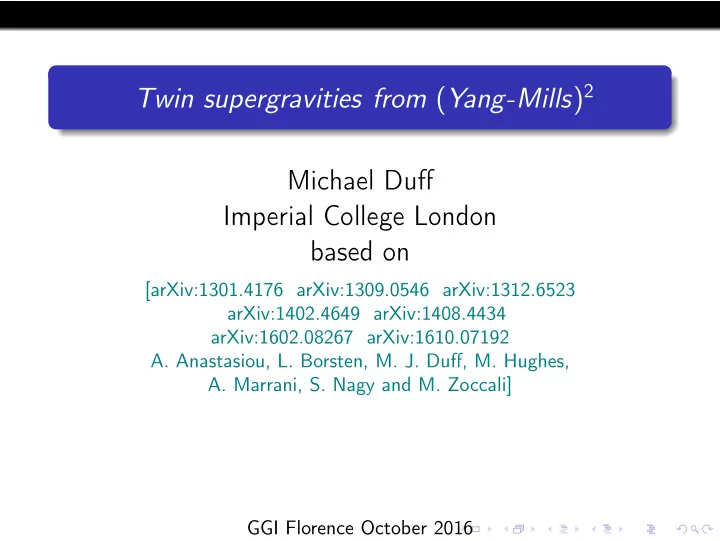 Twin supergravities from (Yang-Mills)$^2$

Michael Duff
Imperial College London
based on

[arXiv:1301.4176 arXiv:1309.0546 arXiv:1312.6523 arXiv:1402.4649 arXiv:1408.4434 arXiv:1602.08267 arXiv:1610.07192 A. Anastasiou, L. Borsten, M. J. Duff, M. Hughes, A. Marrani, S. Nagy and M. Zoccali]

GGI Florence October 2016